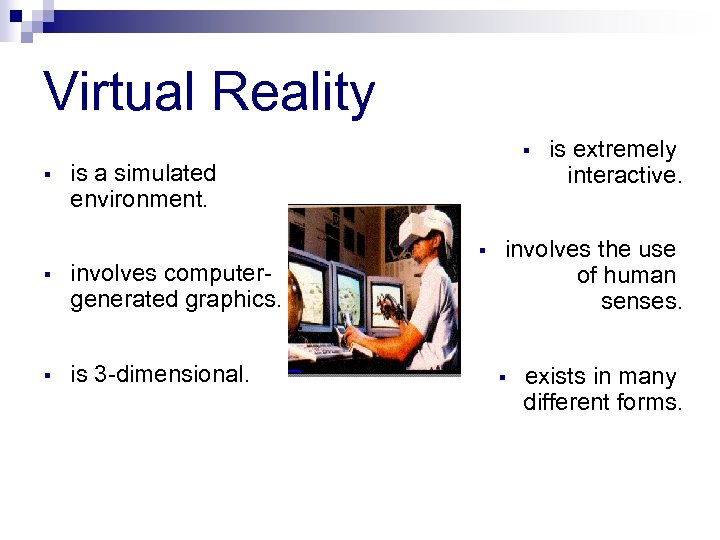 Virtual Reality

▪ is a simulated environment.

▪ involves computer-generated graphics.

▪ is 3-dimensional.

▪ is extremely interactive.

▪ involves the use of human senses.

▪ exists in many different forms.